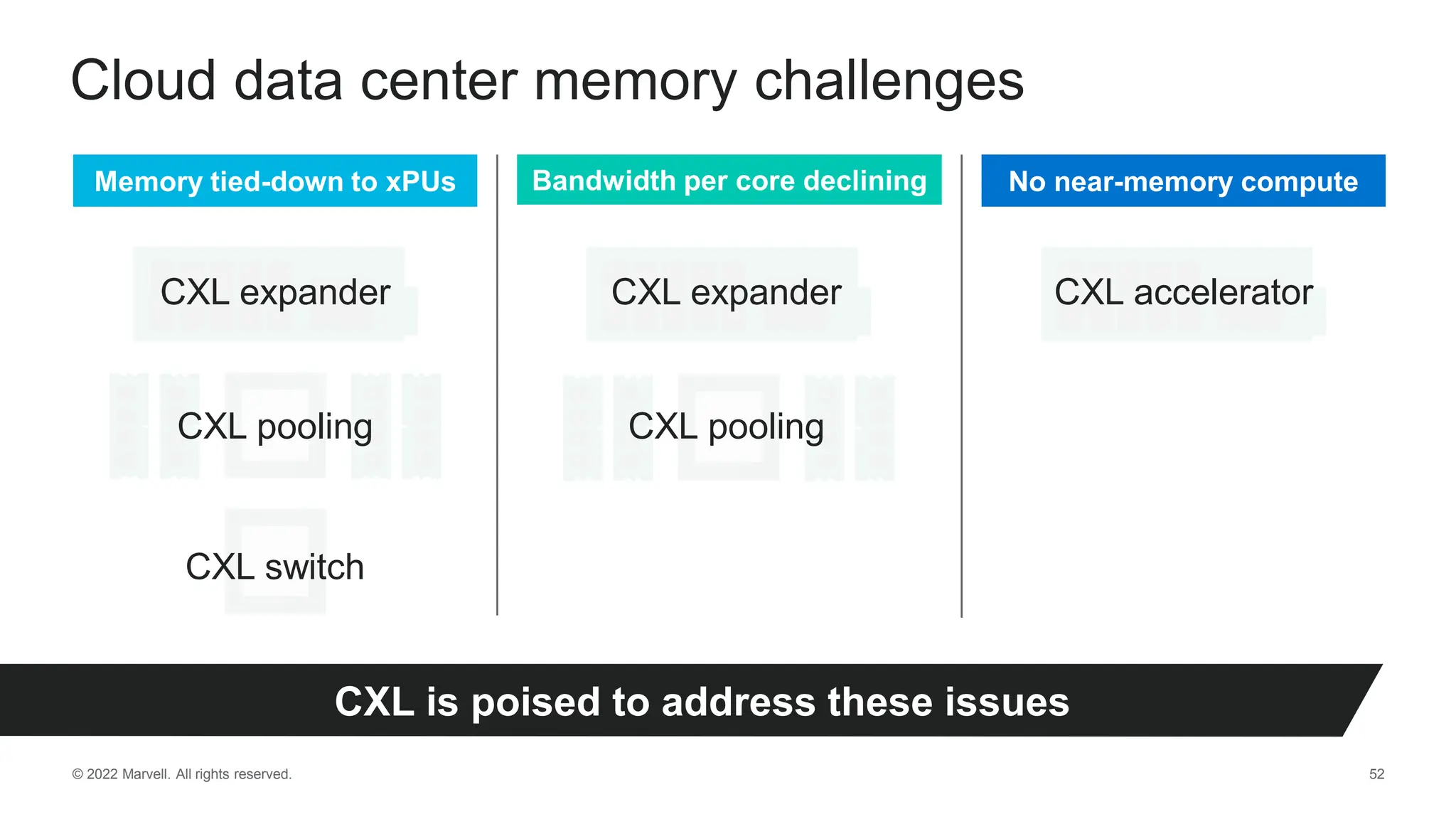 Cloud data center memory challenges

Memory tied-down to xPUs

CXL expander

CXL pooling

CXL switch

Bandwidth per core declining

CXL expander

CXL pooling

No near-memory compute

CXL accelerator

CXL is poised to address these issues

© 2022 Marvell. All rights reserved.

52